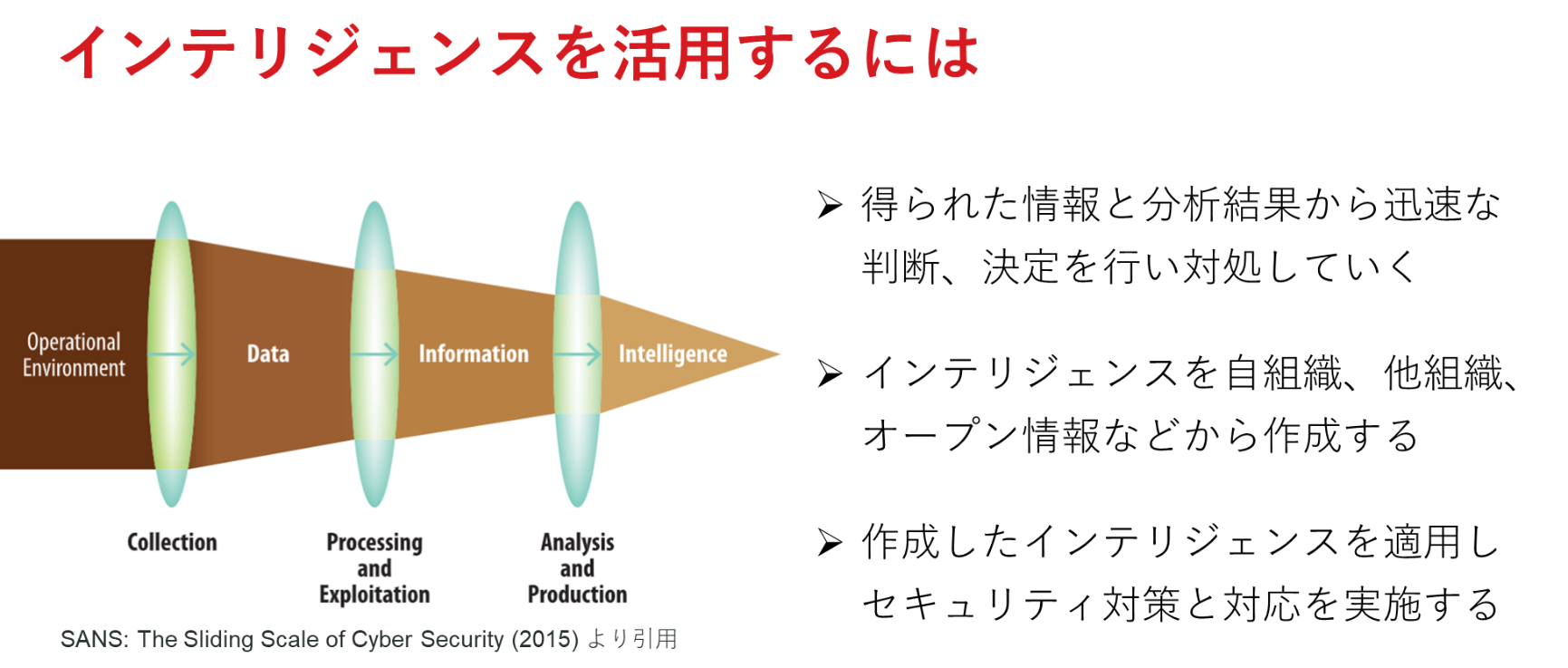 インテリジェンスを活用するには

Operational Environment

Data

Information

Intelligence

Collection

Processing and Exploitation

Analysis and Production

SANS: The Sliding Scale of Cyber Security (2015) より引用

➢ 得られた情報と分析結果から迅速な判断、決定を行い対処していく

➢ インテリジェンスを自組織、他組織、オープン情報などから作成する

➢ 作成したインテリジェンスを適用しセキュリティ対策と対応を実施する